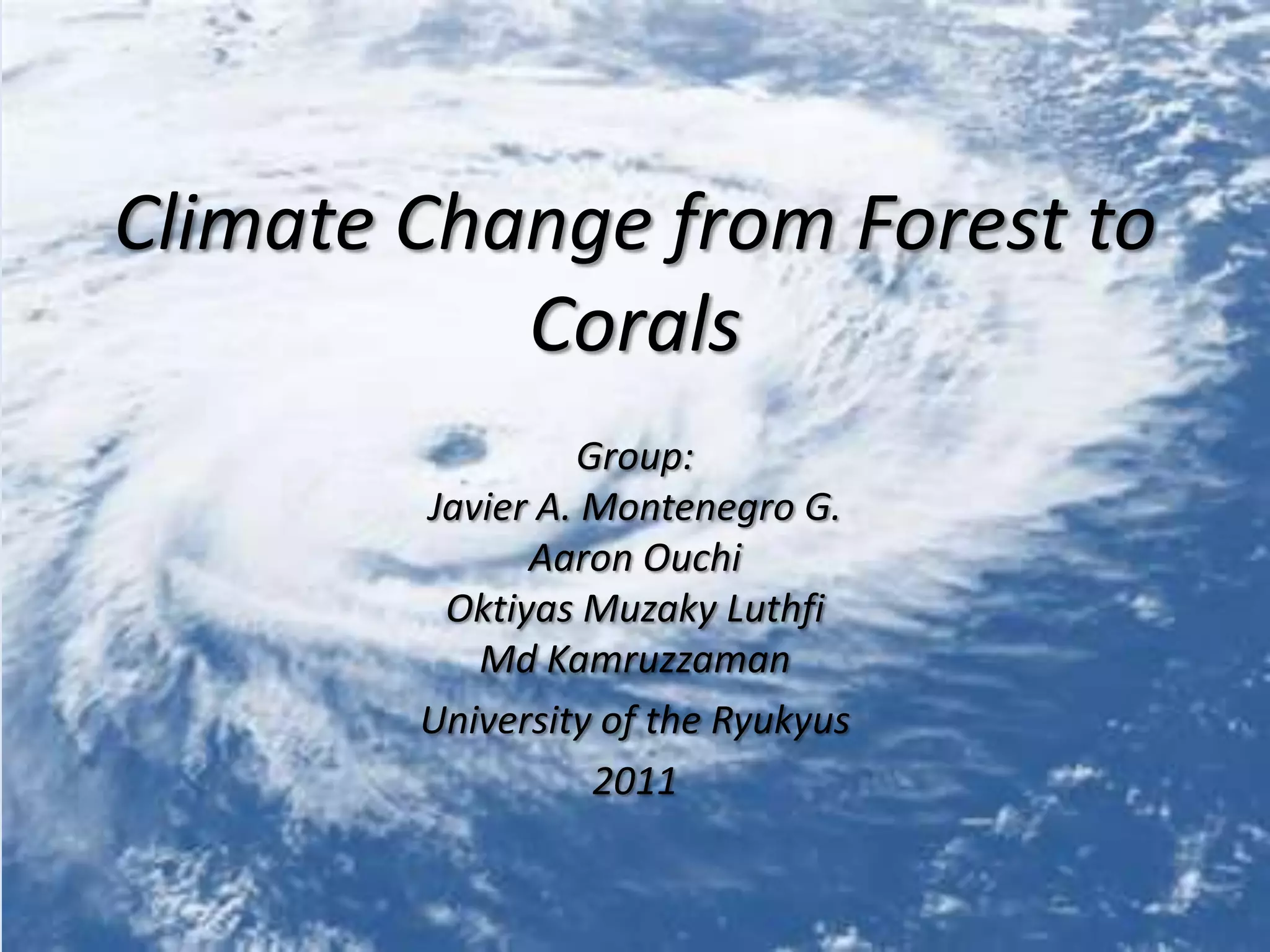 Climate Change from Forest to Corals

Group:
Javier A. Montenegro G.
Aaron Ouchi
Oktiyas Muzaky Luthfi
Md Kamruzzaman
University of the Ryukyus
2011